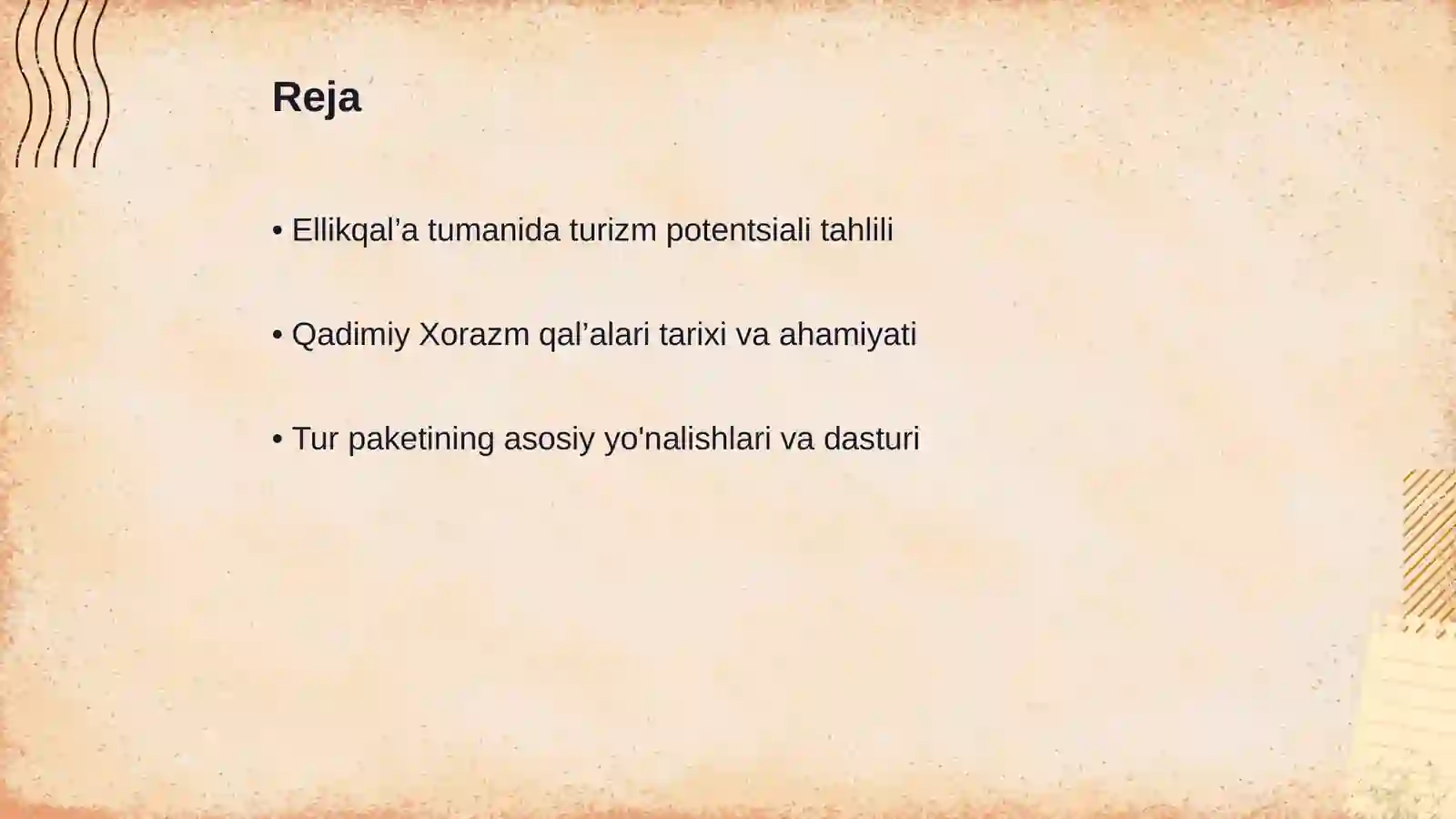 Reja

• Ellikqal’a tumanida turizm potentsiali tahlili

• Qadimiy Xorazm qal’alari tarixi va ahamiyati

• Tur paketining asosiy yo'nalishlari va dasturi